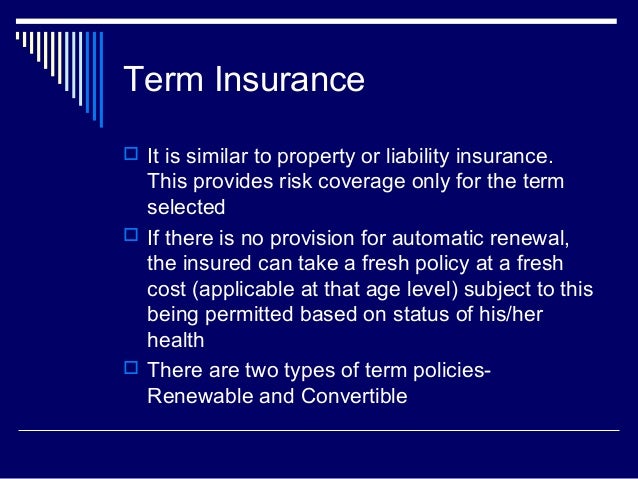 Term Insurance

□ It is similar to property or liability insurance. This provides risk coverage only for the term selected

□ If there is no provision for automatic renewal, the insured can take a fresh policy at a fresh cost (applicable at that age level) subject to this being permitted based on status of his/her health

□ There are two types of term policies- Renewable and Convertible